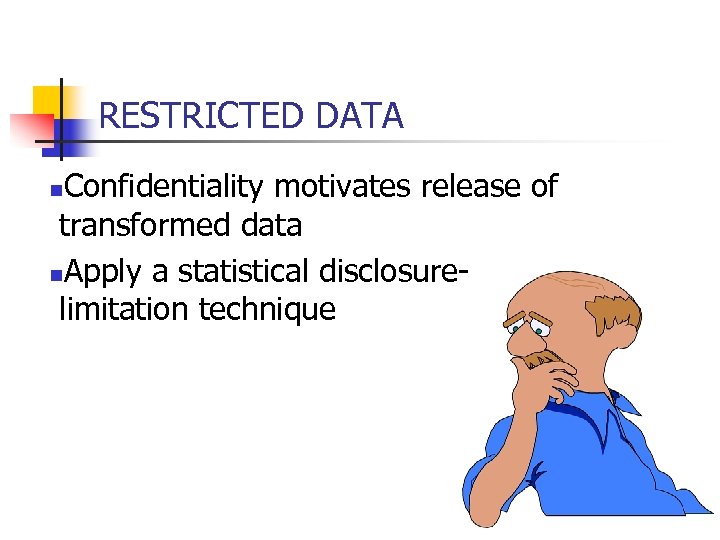 RESTRICTED DATA

Confidentiality motivates release of transformed data

Apply a statistical disclosure-limitation technique